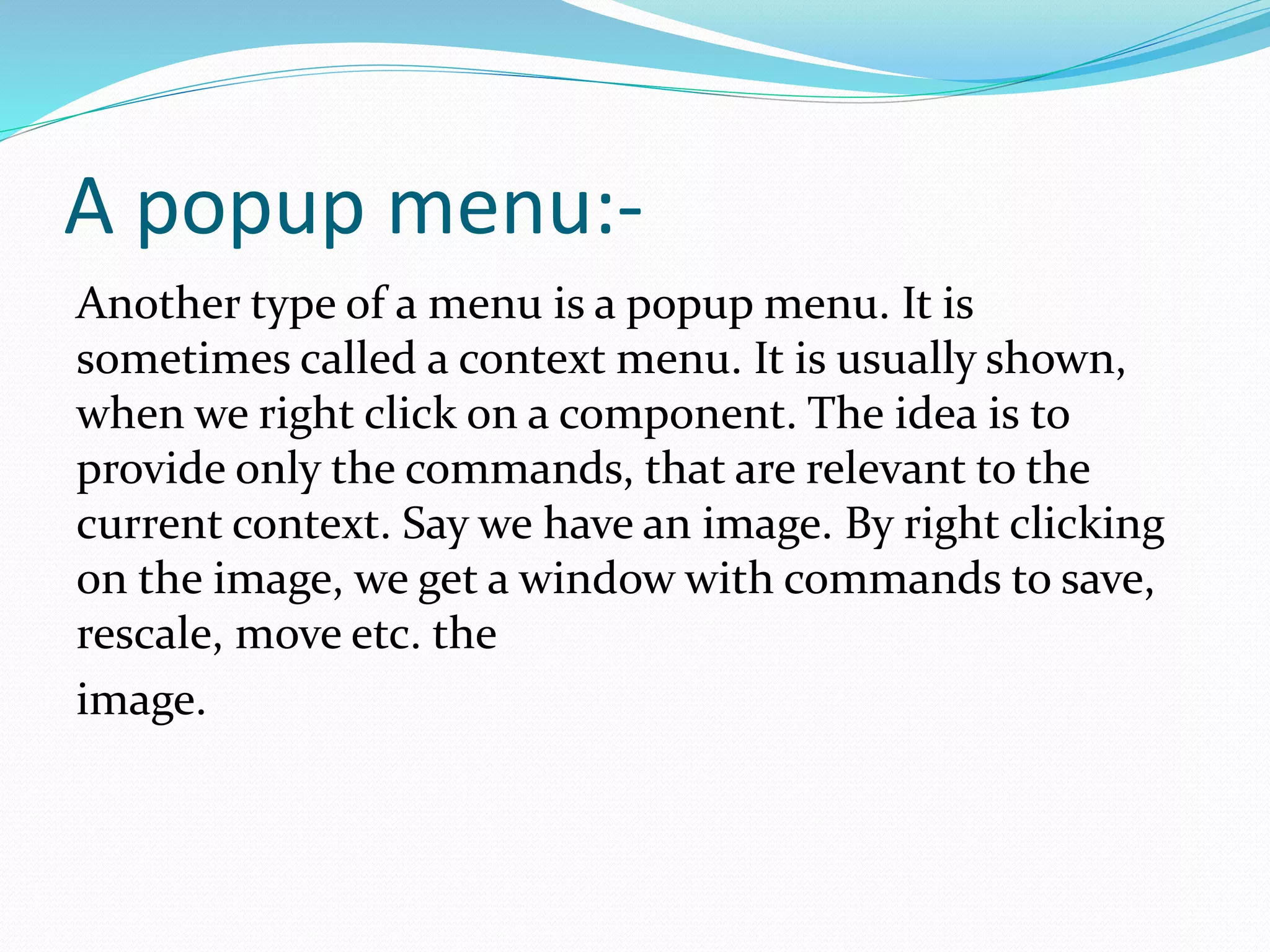 A popup menu:-

Another type of a menu is a popup menu. It is sometimes called a context menu. It is usually shown, when we right click on a component. The idea is to provide only the commands, that are relevant to the current context. Say we have an image. By right clicking on the image, we get a window with commands to save, rescale, move etc. the

image.